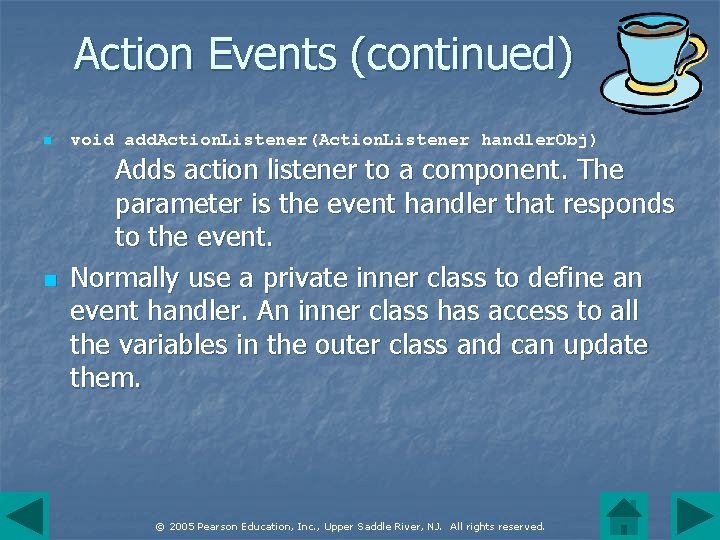 Action Events (continued)

void addActionListener(ActionListener handlerObj)

Adds action listener to a component. The parameter is the event handler that responds to the event.

Normally use a private inner class to define an event handler. An inner class has access to all the variables in the outer class and can update them.

© 2005 Pearson Education, Inc., Upper Saddle River, NJ. All rights reserved.